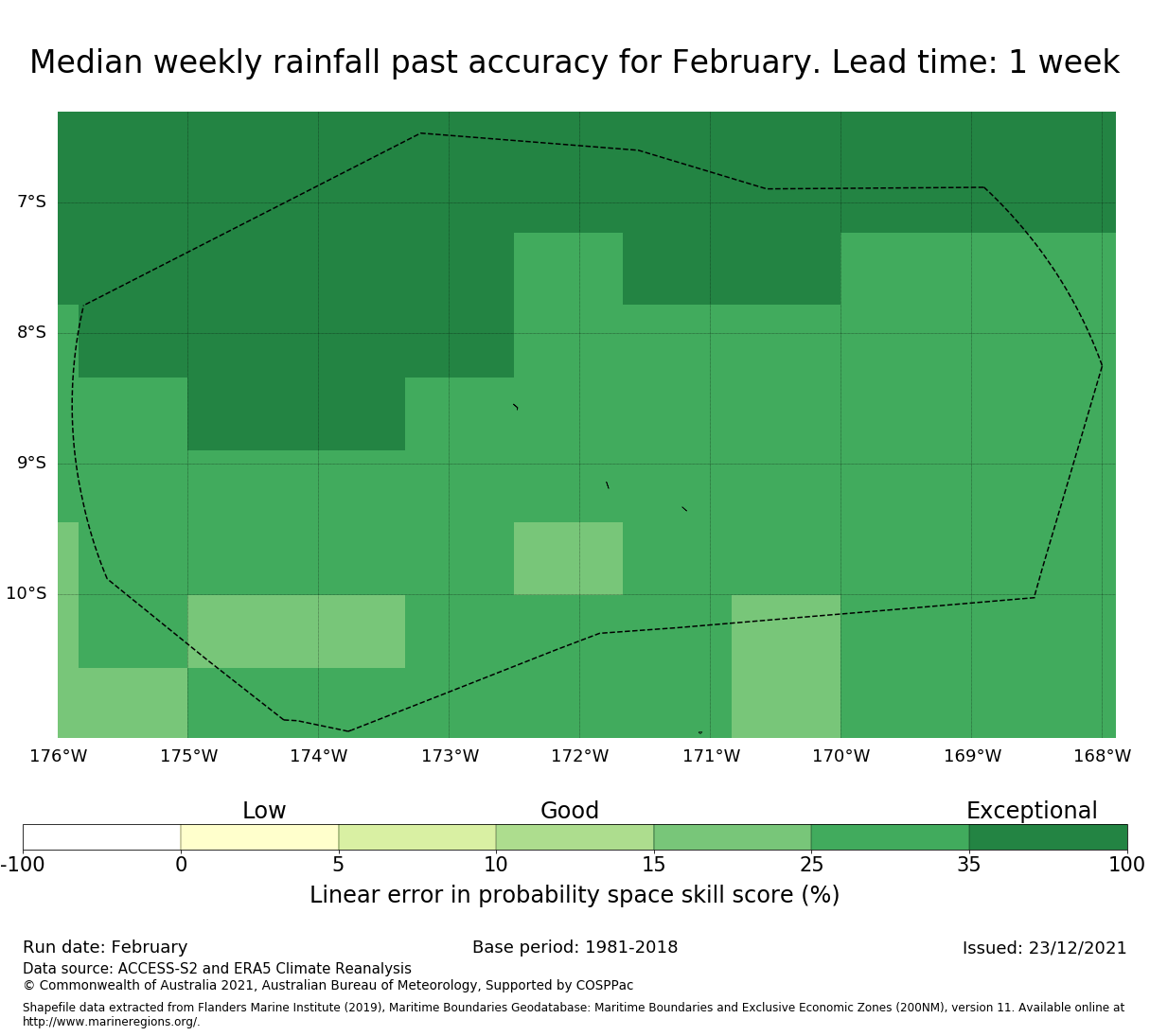 Median weekly rainfall past accuracy for February. Lead time: 1 week

7°S
8°S
9°S
10°S

176°W 175°W 174°W 173°W 172°W 171°W 170°W 169°W 168°W

Low Good Exceptional

-100 0 5 10 15 25 35 100

Linear error in probability space skill score (%)

Run date: February
Base period: 1981-2018
Issued: 23/12/2021

Data source: ACCESS-S2 and ERA5 Climate Reanalysis
© Commonwealth of Australia 2021, Australian Bureau of Meteorology, Supported by COSPPac

Shapefile data extracted from Flanders Marine Institute (2019), Maritime Boundaries Geodatabase: Maritime Boundaries and Exclusive Economic Zones (200NM), version 11. Available online at http://www.marineregions.org/.